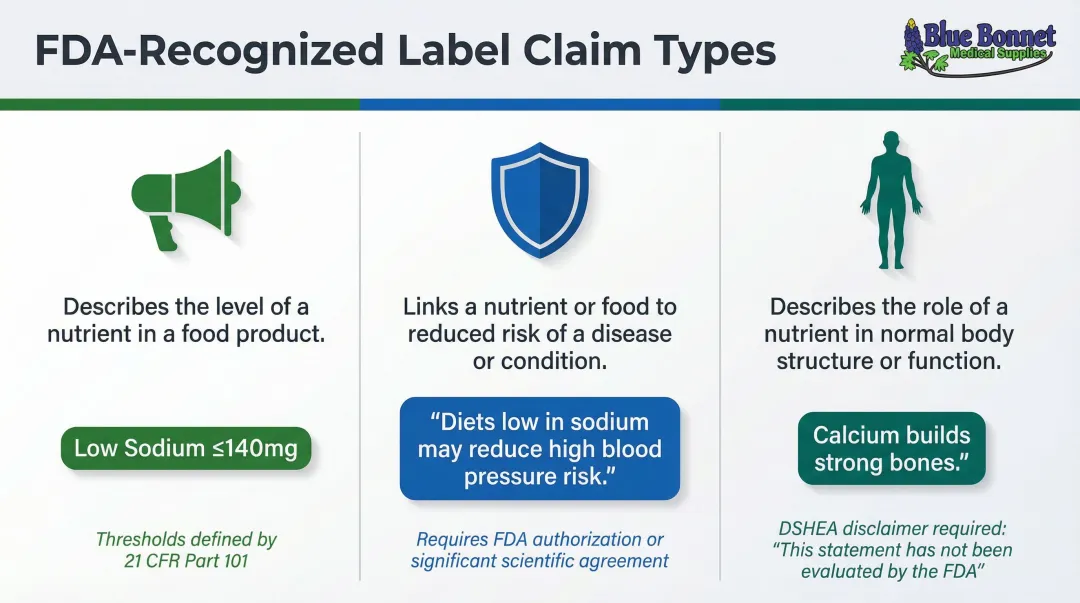 FDA-Recognized Label Claim Types

Blue Bonnet
Medical Supplies

Describes the level of a nutrient in a food product.

Low Sodium ≤140mg

Thresholds defined by 21 CFR Part 101

Links a nutrient or food to reduced risk of a disease or condition.

"Diets low in sodium may reduce high blood pressure risk."

Requires FDA authorization or significant scientific agreement

Describes the role of a nutrient in normal body structure or function.

Calcium builds strong bones."

DSHEA disclaimer required: "This statement has not been evaluated by the FDA"